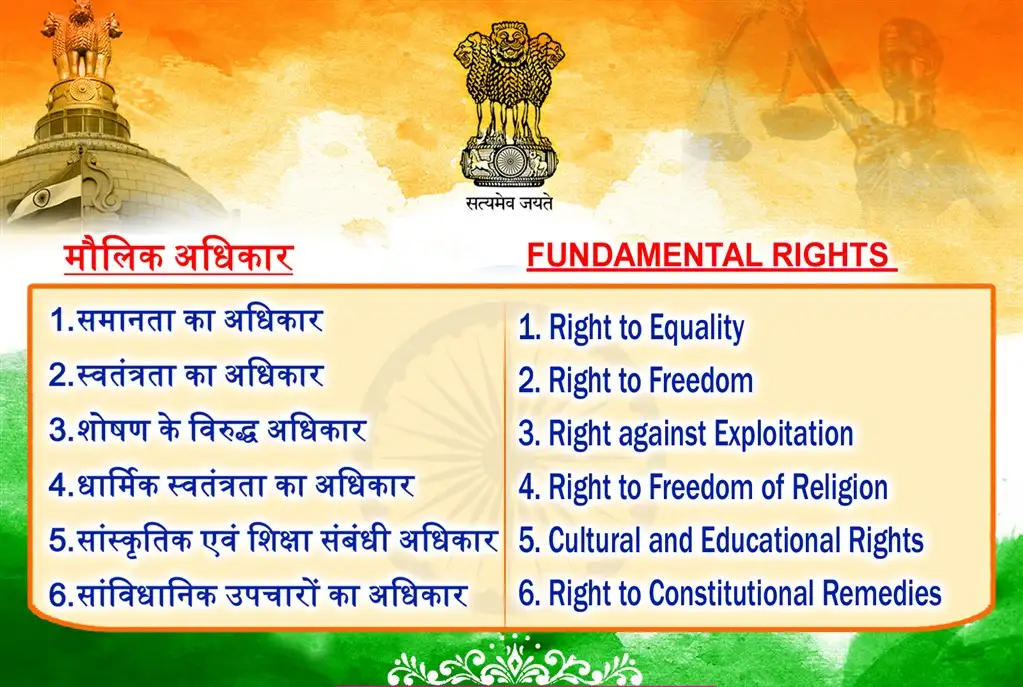 सत्यमेव जयते

मौलिक अधिकार

1.समानता का अधिकार
2.स्वतंत्रता का अधिकार
3.शोषण के विरुद्ध अधिकार
4.धार्मिक स्वतंत्रता का अधिकार
5.सांस्कृतिक एवं शिक्षा संबंधी अधिकार
6.सांविधानिक उपचारों का अधिकार

FUNDAMENTAL RIGHTS

1. Right to Equality
2. Right to Freedom
3. Right against Exploitation
4. Right to Freedom of Religion
5. Cultural and Educational Rights
6. Right to Constitutional Remedies